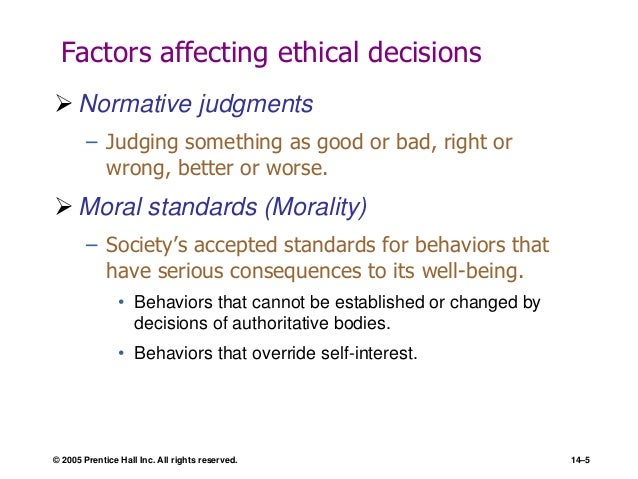 Factors affecting ethical decisions

➢ Normative judgments

– Judging something as good or bad, right or wrong, better or worse.

➢ Moral standards (Morality)

– Society's accepted standards for behaviors that have serious consequences to its well-being.

• Behaviors that cannot be established or changed by decisions of authoritative bodies.

• Behaviors that override self-interest.

© 2005 Prentice Hall Inc. All rights reserved.

14–5